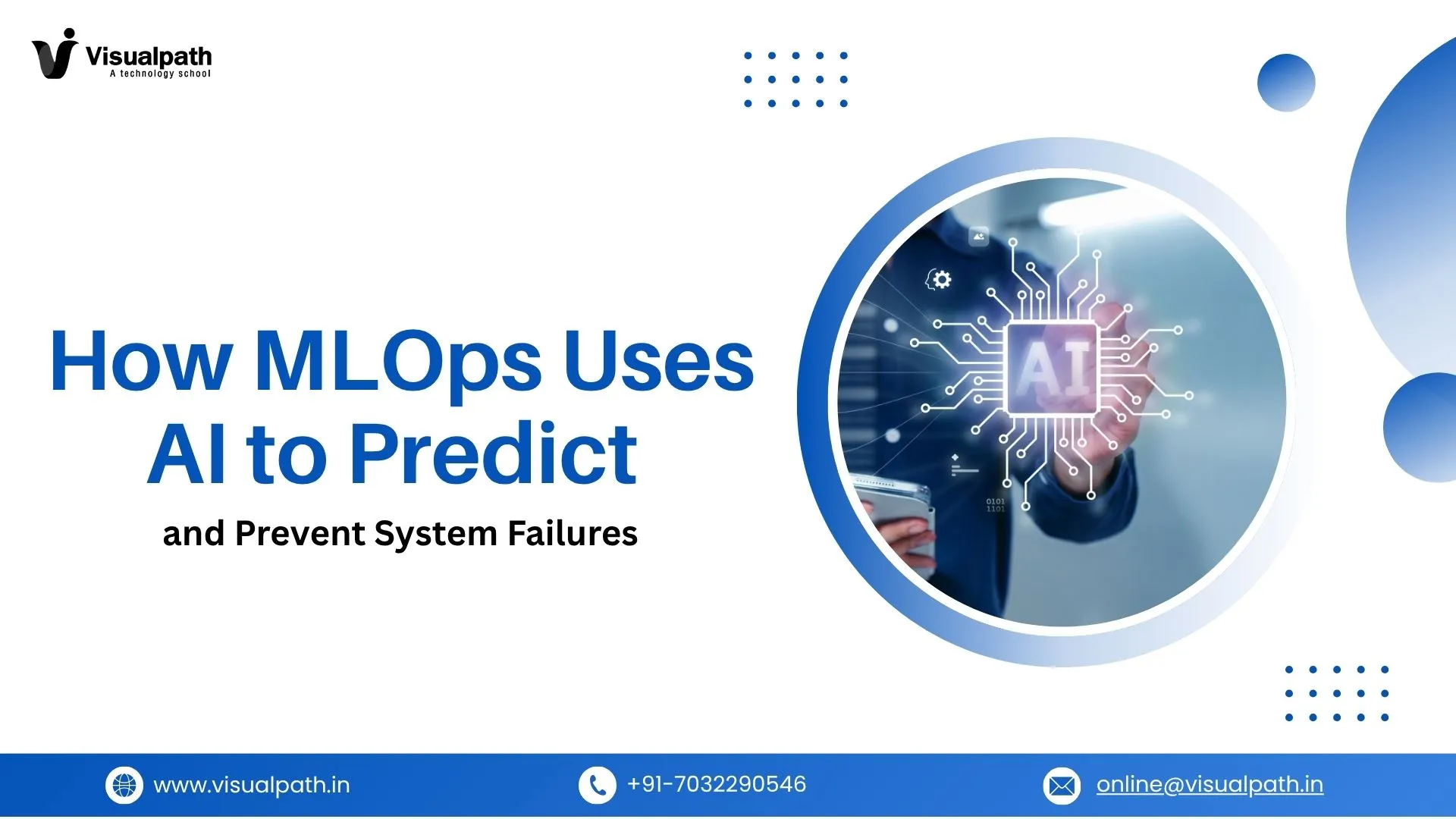 Visualpath
A technology school

How MLOps Uses AI to Predict

and Prevent System Failures

AI

0101
1101

www.visualpath.in

+91-7032290546

online@visualpath.in